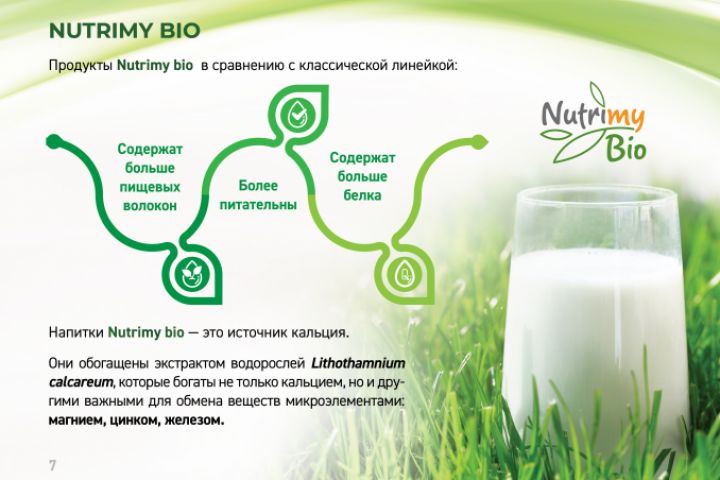 NUTRIMY BIO

Продукты Nutrimy bio в сравнению с классической линейкой:

Nutrimy Bio

Содержат больше пищевых волокон

Более питательны

Содержат больше белка

Напитки Nutrimy bio — это источник кальция.

Они обогащены экстрактом водорослей Lithothamnium calcareum, которые богаты не только кальцием, но и другими важными для обмена веществ микроэлементами: магнием, цинком, железом.

7